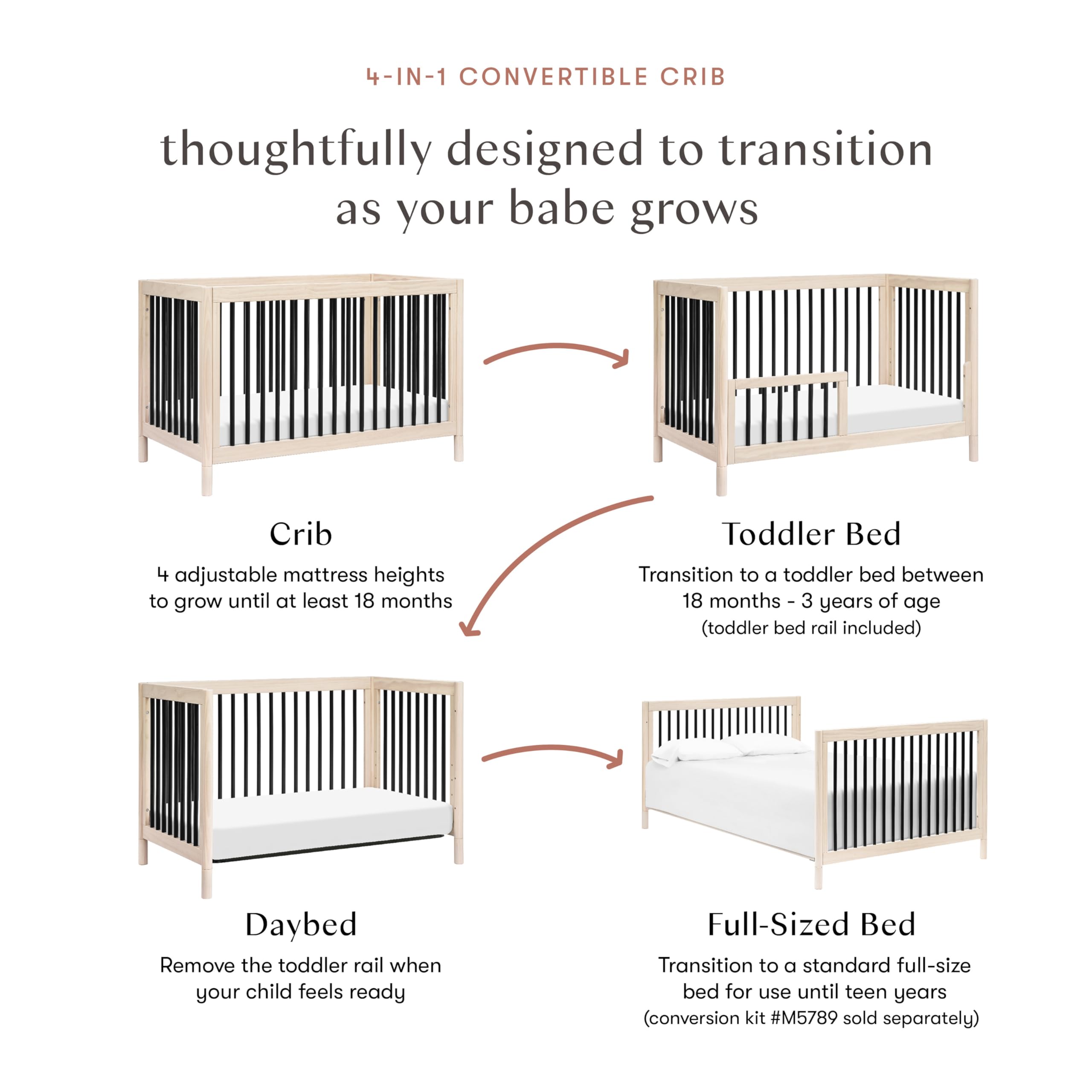 4-IN-1 CONVERTIBLE CRIB

thoughtfully designed to transition as your babe grows

Crib

4 adjustable mattress heights to grow until at least 18 months

Toddler Bed

Transition to a toddler bed between 18 months - 3 years of age (toddler bed rail included)

Daybed

Remove the toddler rail when your child feels ready

Full-Sized Bed

Transition to a standard full-size bed for use until teen years (conversion kit #M5789 sold separately)